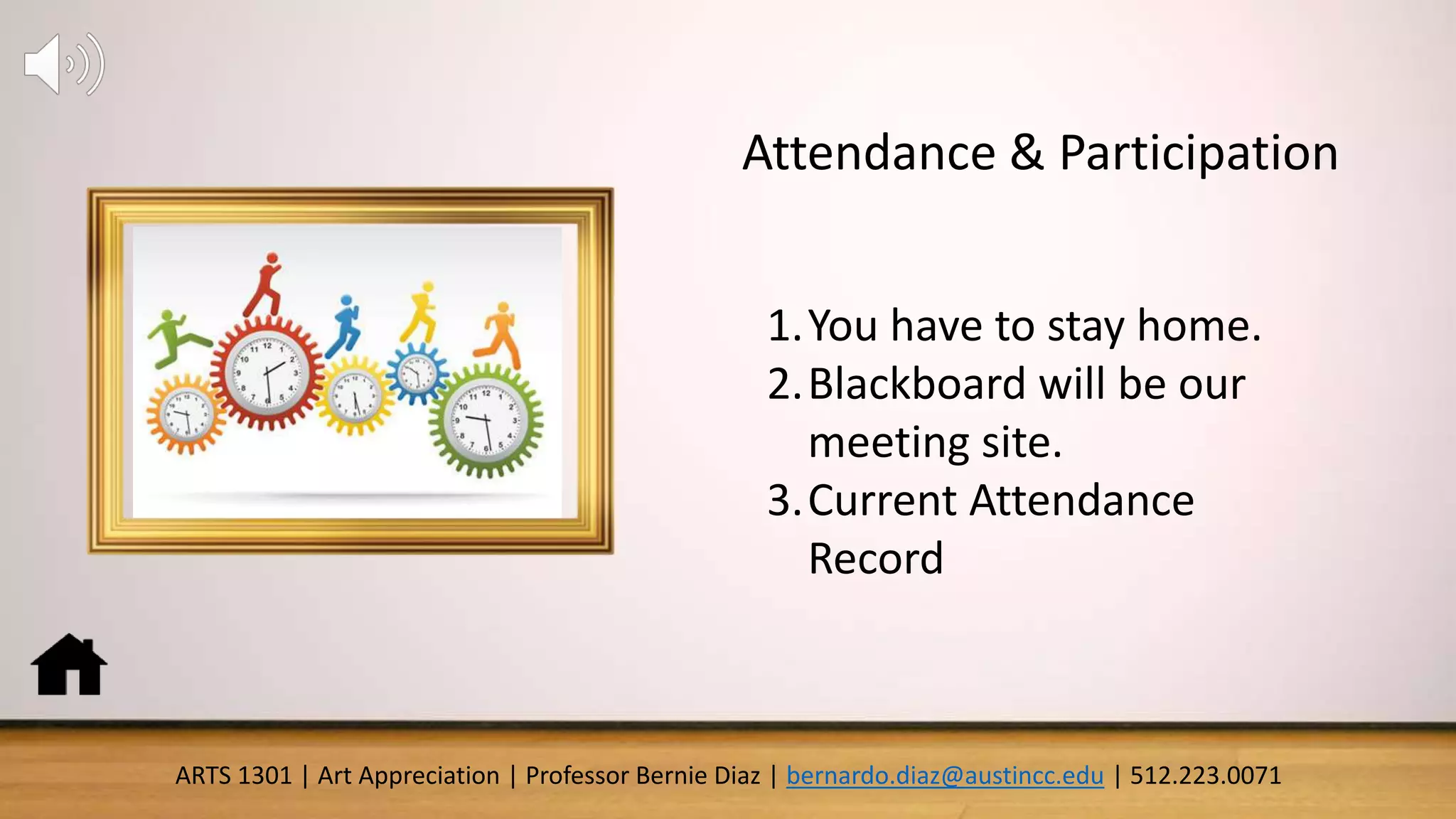 Attendance & Participation

1. You have to stay home.
2. Blackboard will be our meeting site.
3. Current Attendance Record

ARTS 1301 | Art Appreciation | Professor Bernie Diaz | bernardo.diaz@austincc.edu | 512.223.0071